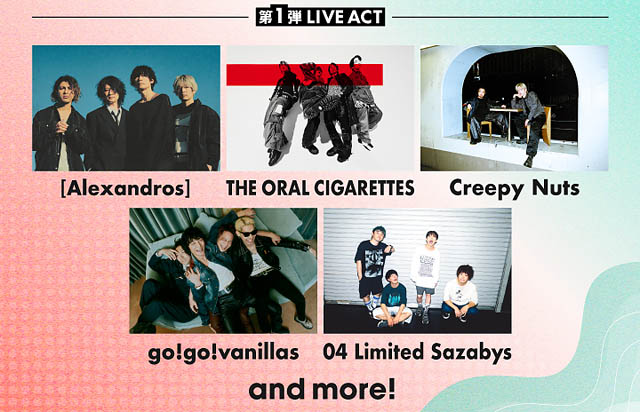 第1弾 LIVE ACT

[Alexandros]

THE ORAL CIGARETTES

Creepy Nuts

go!go!vanillas

04 Limited Sazabys

and more!